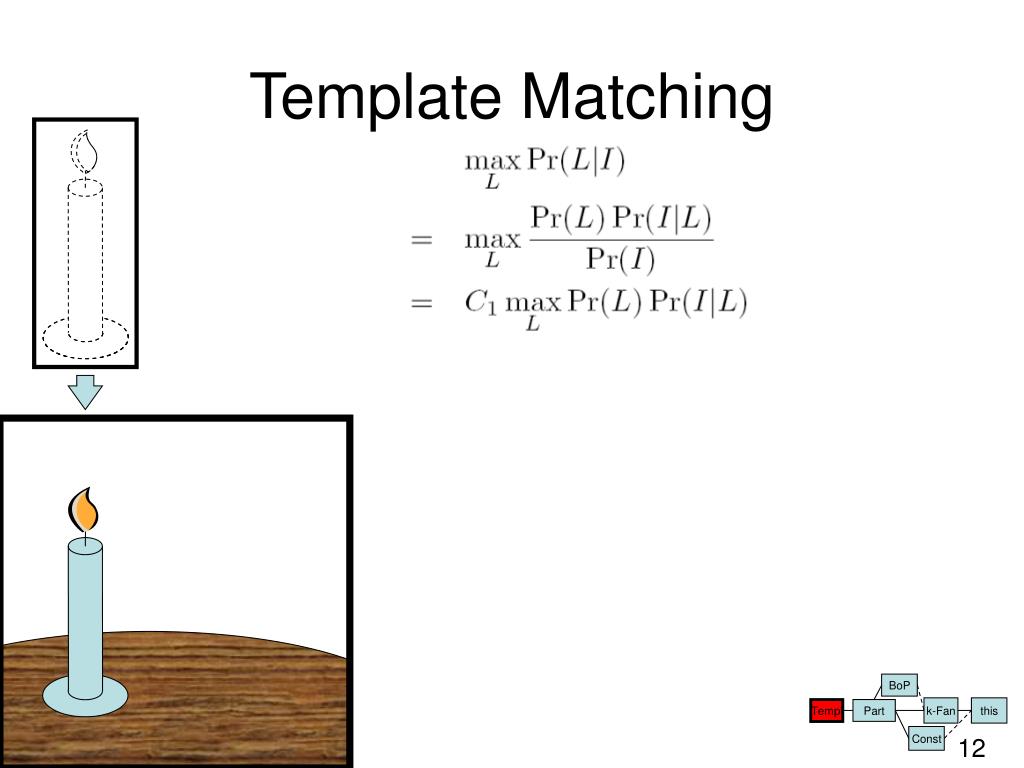 Template Matching

$\max_{L} \Pr(L|I)$
$= \max_{L} \frac{\Pr(L)\Pr(I|L)}{\Pr(I)}$
$= C_1 \max_{L} \Pr(L)\Pr(I|L)$

BoP
Temp
Part
k-Fan
this
Const

12